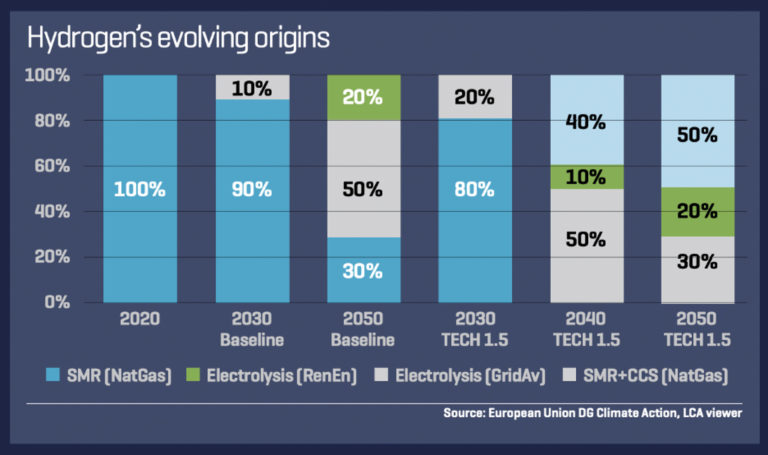 Hydrogen's evolving origins

100%
80%
60%
40%
20%
0%

100%

10%
90%

20%
50%
30%

20%
80%

40%
10%
50%

50%
20%
30%

2020
2030 Baseline
2050 Baseline
2030 TECH 1.5
2040 TECH 1.5
2050 TECH 1.5

SMR (NatGas) Electrolysis (RenEn) Electrolysis (GridAv) SMR+CCS (NatGas)

Source: European Union DG Climate Action, LCA viewer